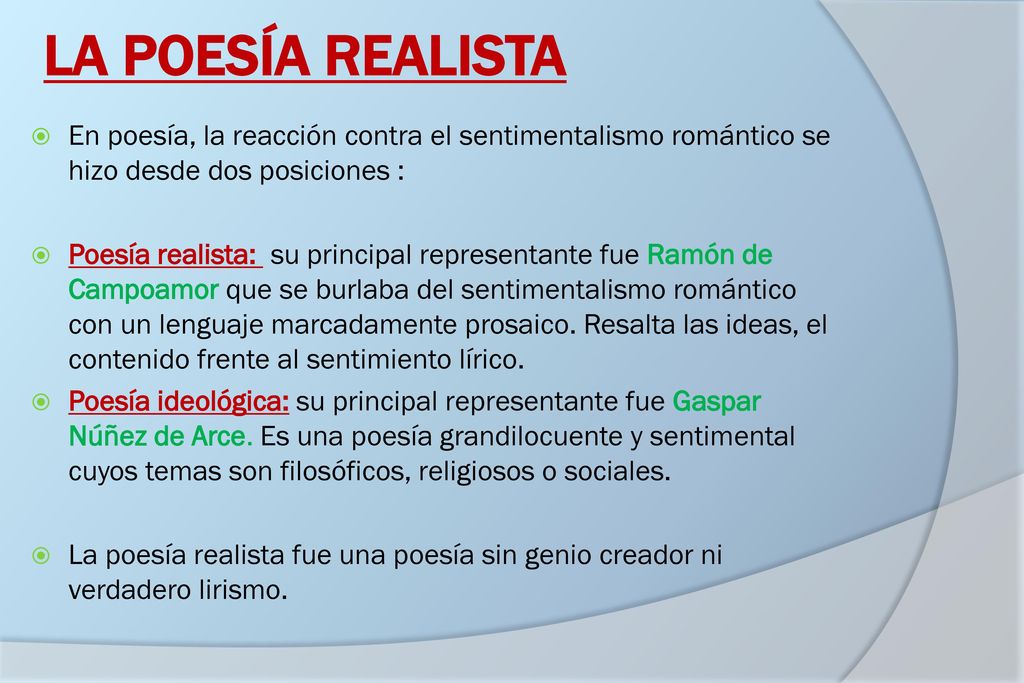 LA POESÍA REALISTA

En poesía, la reacción contra el sentimentalismo romántico se hizo desde dos posiciones :

Poesía realista: su principal representante fue Ramón de Campoamor que se burlaba del sentimentalismo romántico con un lenguaje marcadamente prosaico. Resalta las ideas, el contenido frente al sentimiento lírico.

Poesía ideológica: su principal representante fue Gaspar Núñez de Arce. Es una poesía grandilocuente y sentimental cuyos temas son filosóficos, religiosos o sociales.

La poesía realista fue una poesía sin genio creador ni verdadero lirismo.